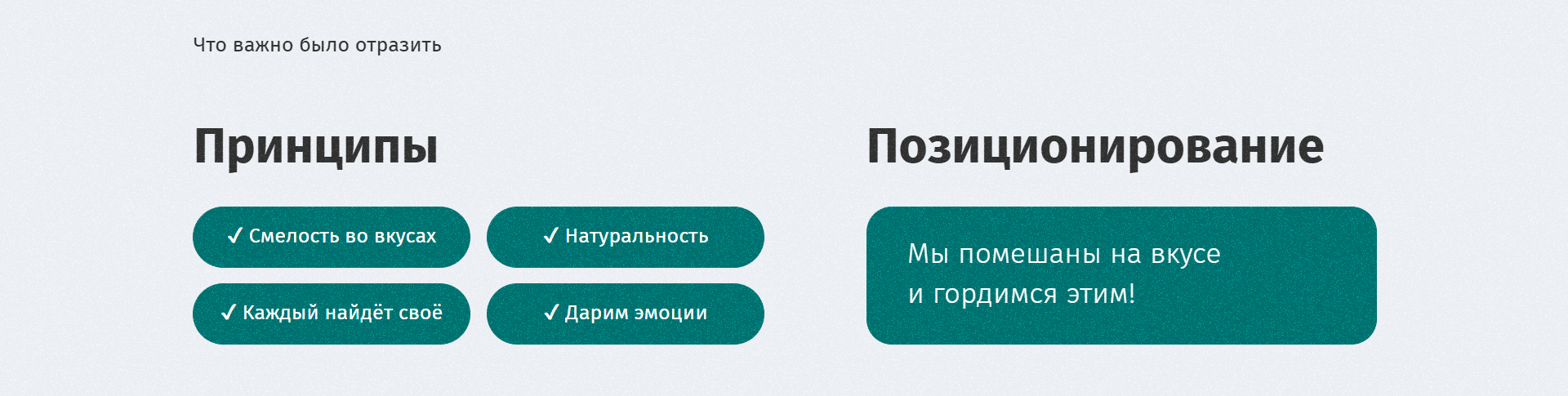 Что важно было отразить

Принципы

✓ Смелость во вкусах

✓ Натуральность

✓ Каждый найдёт своё

✓ Дарим эмоции

Позиционирование

Мы помешаны на вкусе и гордимся этим!